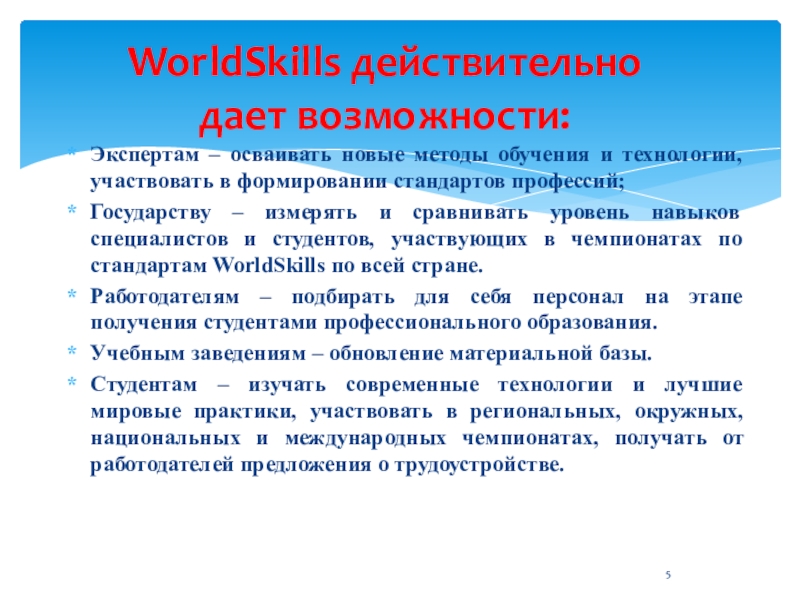 WorldSkills действительно дает возможности:

* Экспертам – осваивать новые методы обучения и технологии, участвовать в формировании стандартов профессий;
* Государству – измерять и сравнивать уровень навыков специалистов и студентов, участвующих в чемпионатах по стандартам WorldSkills по всей стране.
* Работодателям – подбирать для себя персонал на этапе получения студентами профессионального образования.
* Учебным заведениям – обновление материальной базы.
* Студентам – изучать современные технологии и лучшие мировые практики, участвовать в региональных, окружных, национальных и международных чемпионатах, получать от работодателей предложения о трудоустройстве.

5